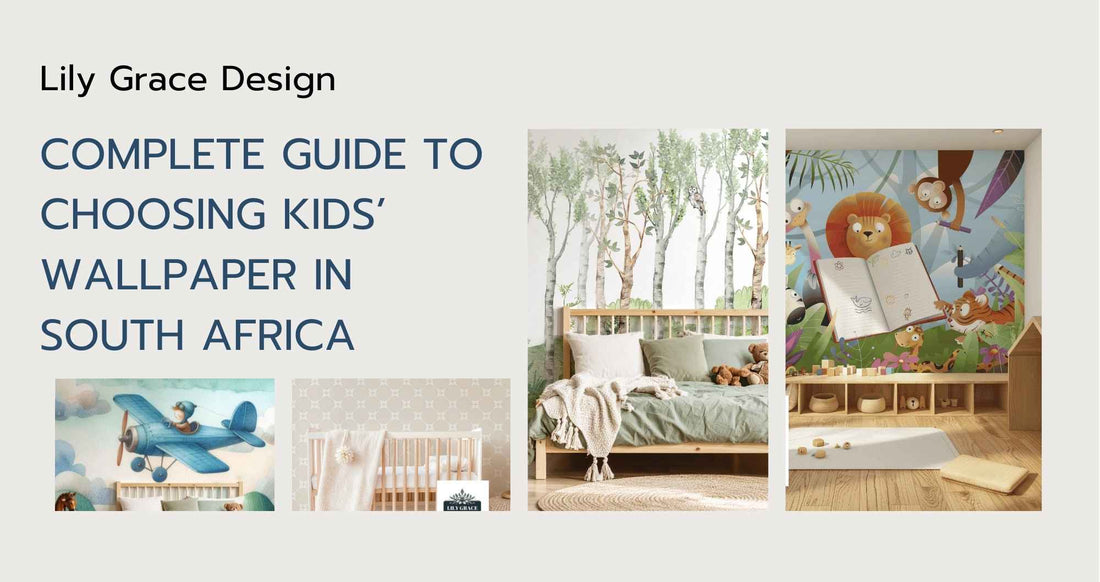 Lily Grace Design

COMPLETE GUIDE TO CHOOSING KIDS' WALLPAPER IN SOUTH AFRICA

LILY GRACE